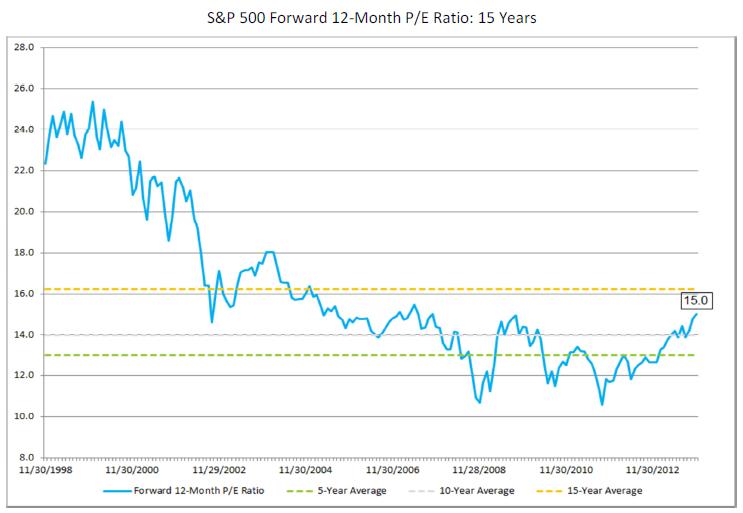 S&P 500 Forward 12-Month P/E Ratio: 15 Years

28.0
26.0
24.0
22.0
20.0
18.0
16.0
14.0
12.0
10.0
8.0

15.0

11/30/1998
11/30/2000
11/29/2002
11/30/2004
11/30/2006
11/28/2008
11/30/2010
11/30/2012

Forward 12-Month P/E Ratio
5-Year Average
10-Year Average
15-Year Average